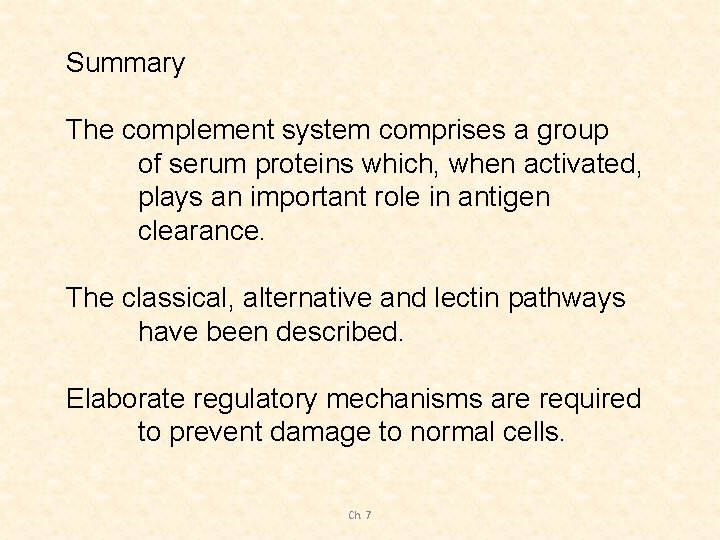 Summary

The complement system comprises a group of serum proteins which, when activated, plays an important role in antigen clearance.

The classical, alternative and lectin pathways have been described.

Elaborate regulatory mechanisms are required to prevent damage to normal cells.

Ch 7